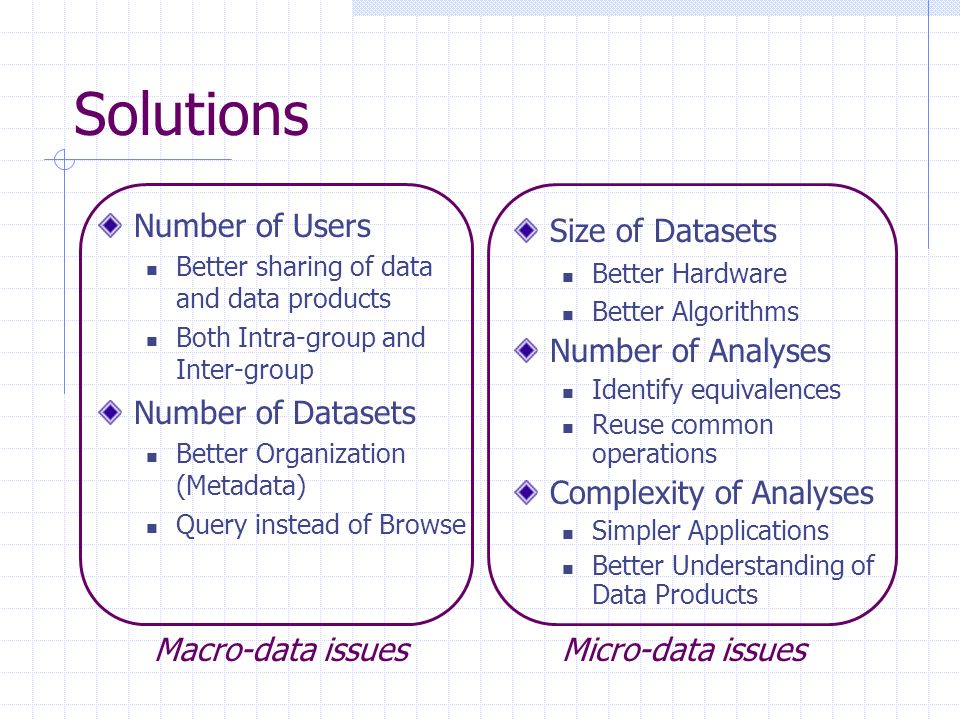 Solutions

Number of Users
- Better sharing of data and data products
- Both Intra-group and Inter-group

Number of Datasets
- Better Organization (Metadata)
- Query instead of Browse

Macro-data issues

Size of Datasets
- Better Hardware
- Better Algorithms

Number of Analyses
- Identify equivalences
- Reuse common operations

Complexity of Analyses
- Simpler Applications
- Better Understanding of Data Products

Micro-data issues